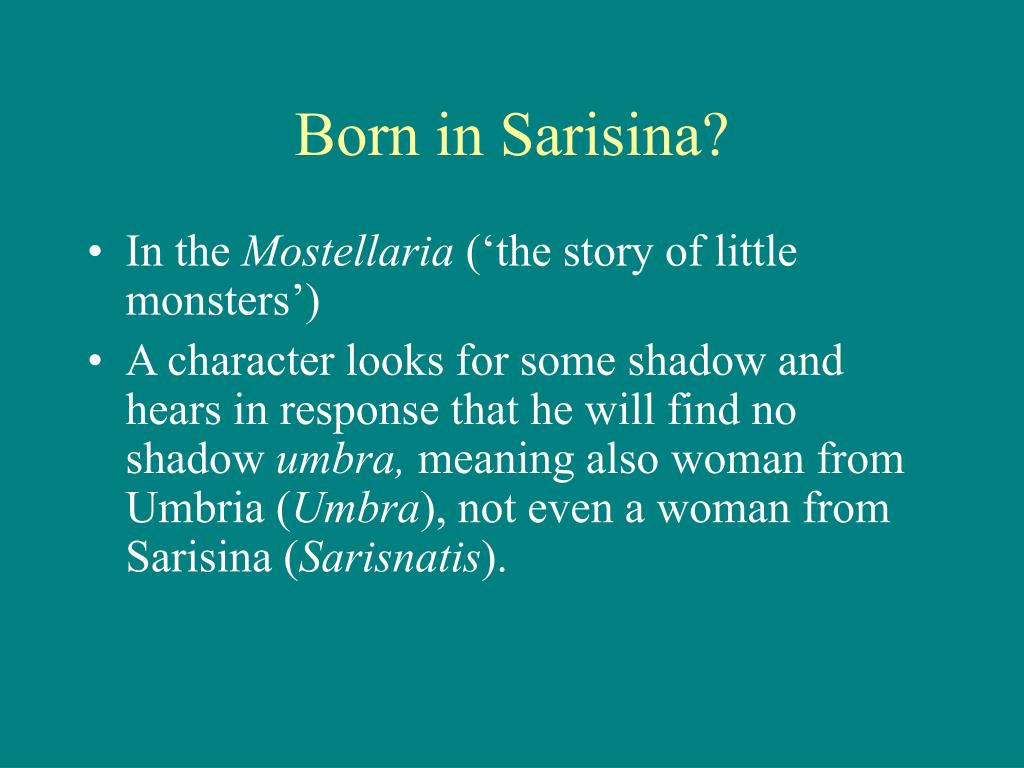 Born in Sarisina?

• In the Mostellaria (‘the story of little monsters’)
• A character looks for some shadow and hears in response that he will find no shadow umbra, meaning also woman from Umbria (Umbra), not even a woman from Sarisina (Sarisnatis).